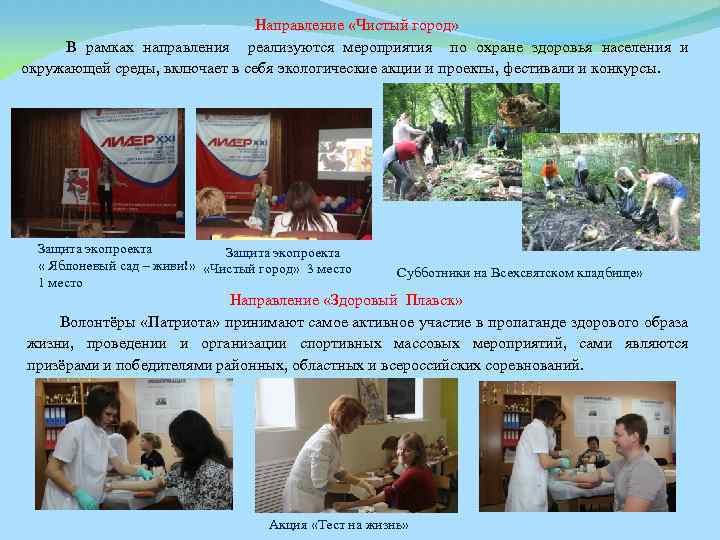 Направление «Чистый город»

В рамках направления реализуются мероприятия по охране здоровья населения и окружающей среды, включает в себя экологические акции и проекты, фестивали и конкурсы.

ЛИДЕР XXI

ЛИДЕР XXI

Защита экопроекта « Яблоневый сад – живи!» 1 место

Защита экопроекта «Чистый город» 3 место

Субботники на Всехсвятском кладбище»

Направление «Здоровый Плавск»

Волонтёры «Патриота» принимают самое активное участие в пропаганде здорового образа жизни, проведении и организации спортивных массовых мероприятий, сами являются призёрами и победителями районных, областных и всероссийских соревнований.

Акция «Тест на жизнь»